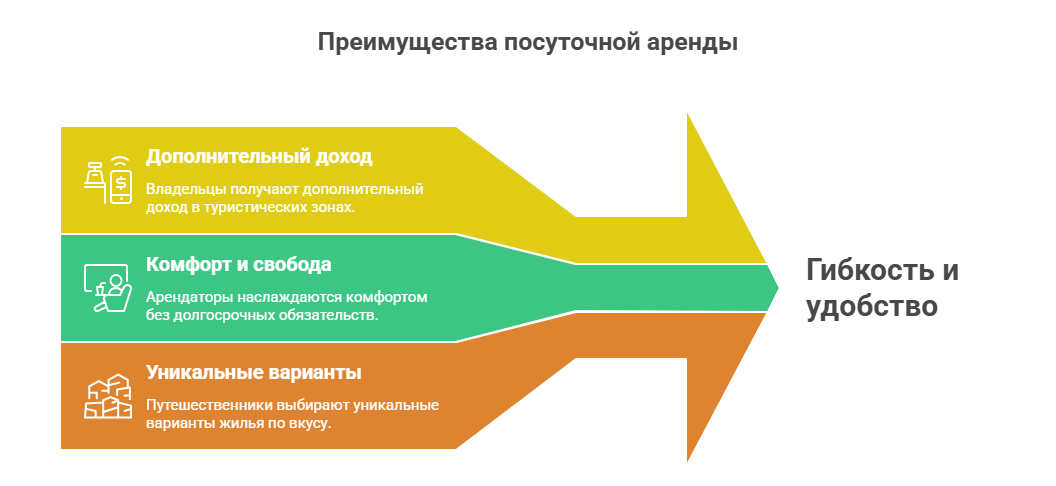 Преимущества посуточной аренды

Дополнительный доход

Владельцы получают дополнительный доход в туристических зонах.

Комфорт и свобода

Арендаторы наслаждаются комфортом без долгосрочных обязательств.

Уникальные варианты

Путешественники выбирают уникальные варианты жилья по вкусу.

Гибкость и удобство